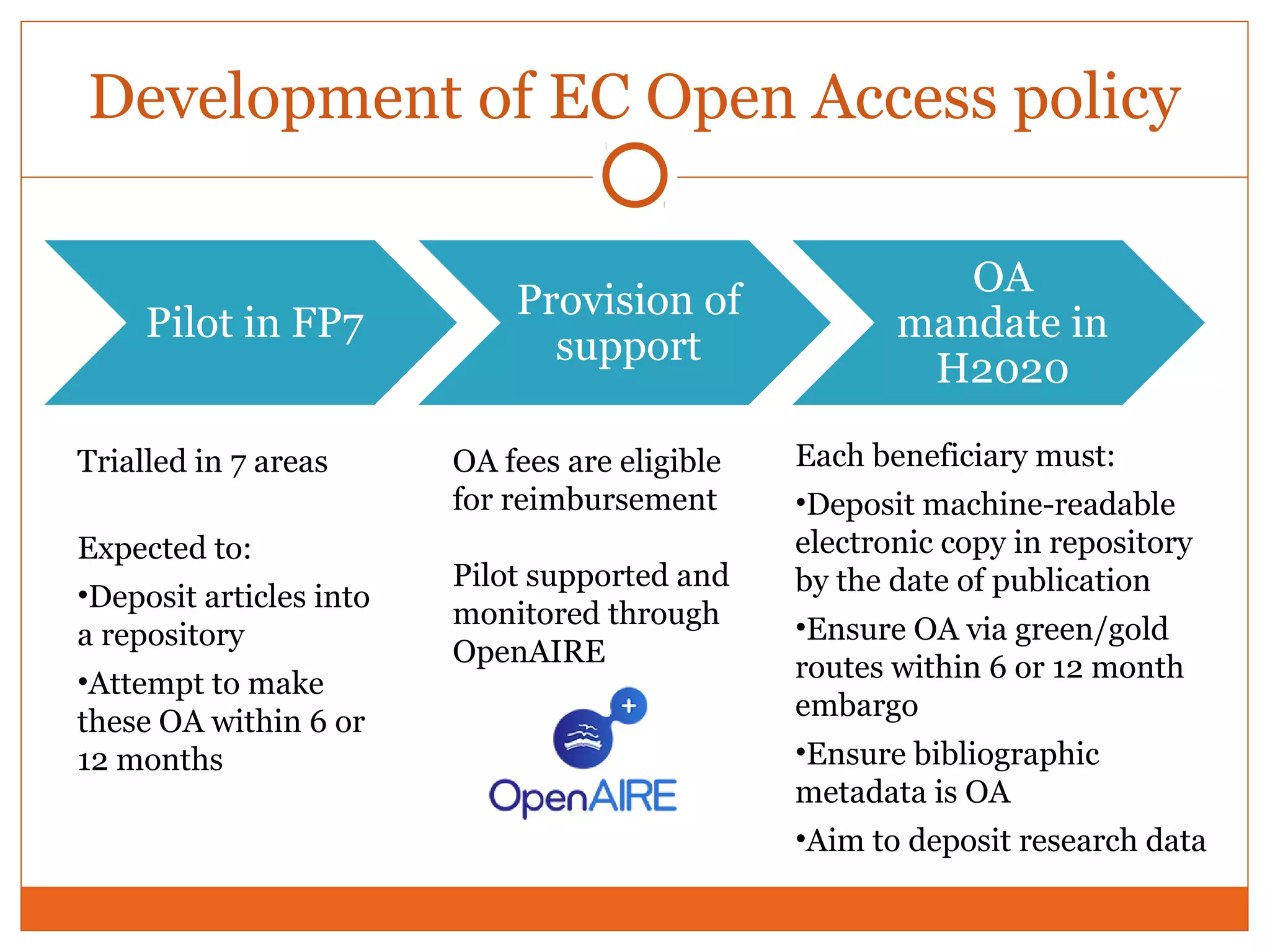 Development of EC Open Access policy

Pilot in FP7

Provision of support

OA mandate in H2020

Trialled in 7 areas

Expected to:

•Deposit articles into a repository

•Attempt to make these OA within 6 or 12 months

OA fees are eligible for reimbursement

Pilot supported and monitored through OpenAIRE

OpenAIRE

Each beneficiary must:

•Deposit machine-readable electronic copy in repository by the date of publication

•Ensure OA via green/gold routes within 6 or 12 month embargo

•Ensure bibliographic metadata is OA

•Aim to deposit research data